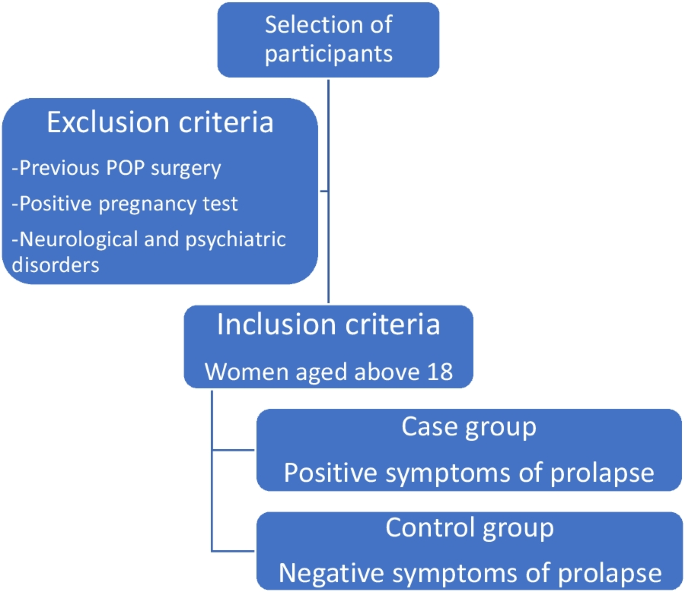 Selection of participants

Exclusion criteria

-Previous POP surgery

-Positive pregnancy test

-Neurological and psychiatric disorders

Inclusion criteria

Women aged above 18

Case group

Positive symptoms of prolapse

Control group

Negative symptoms of prolapse